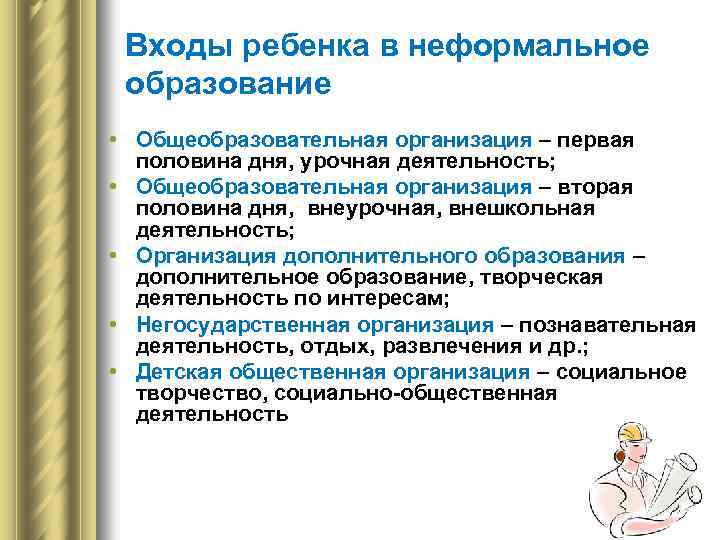 Входы ребенка в неформальное образование

• Общеобразовательная организация – первая половина дня, урочная деятельность;
• Общеобразовательная организация – вторая половина дня, внеурочная, внешкольная деятельность;
• Организация дополнительного образования – дополнительное образование, творческая деятельность по интересам;
• Негосударственная организация – познавательная деятельность, отдых, развлечения и др.;
• Детская общественная организация – социальное творчество, социально-общественная деятельность